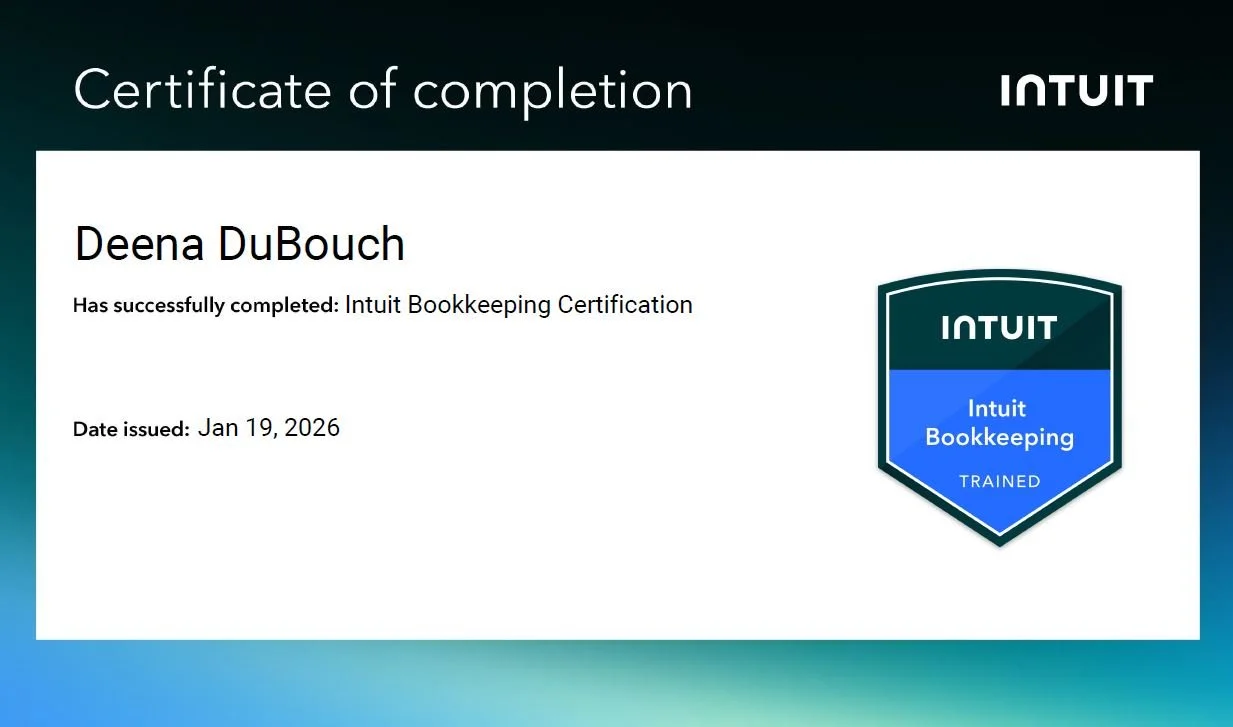 Certificate of completion

INTUIT

Deena DuBouch

Has successfully completed: Intuit Bookkeeping Certification

Date issued: Jan 19, 2026

INTUIT

Intuit Bookkeeping

TRAINED